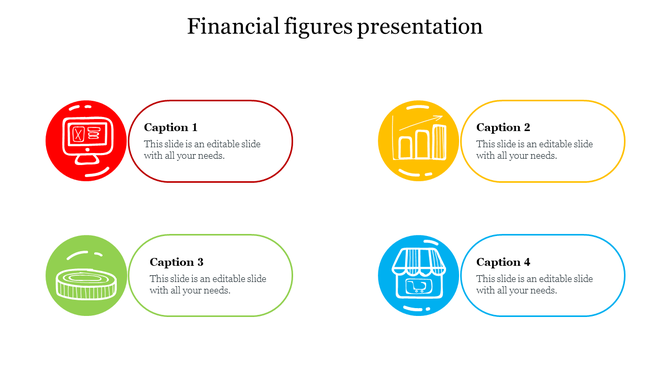 Financial figures presentation

Caption 1
This slide is an editable slide with all your needs.

Caption 2
This slide is an editable slide with all your needs.

Caption 3
This slide is an editable slide with all your needs.

Caption 4
This slide is an editable slide with all your needs.